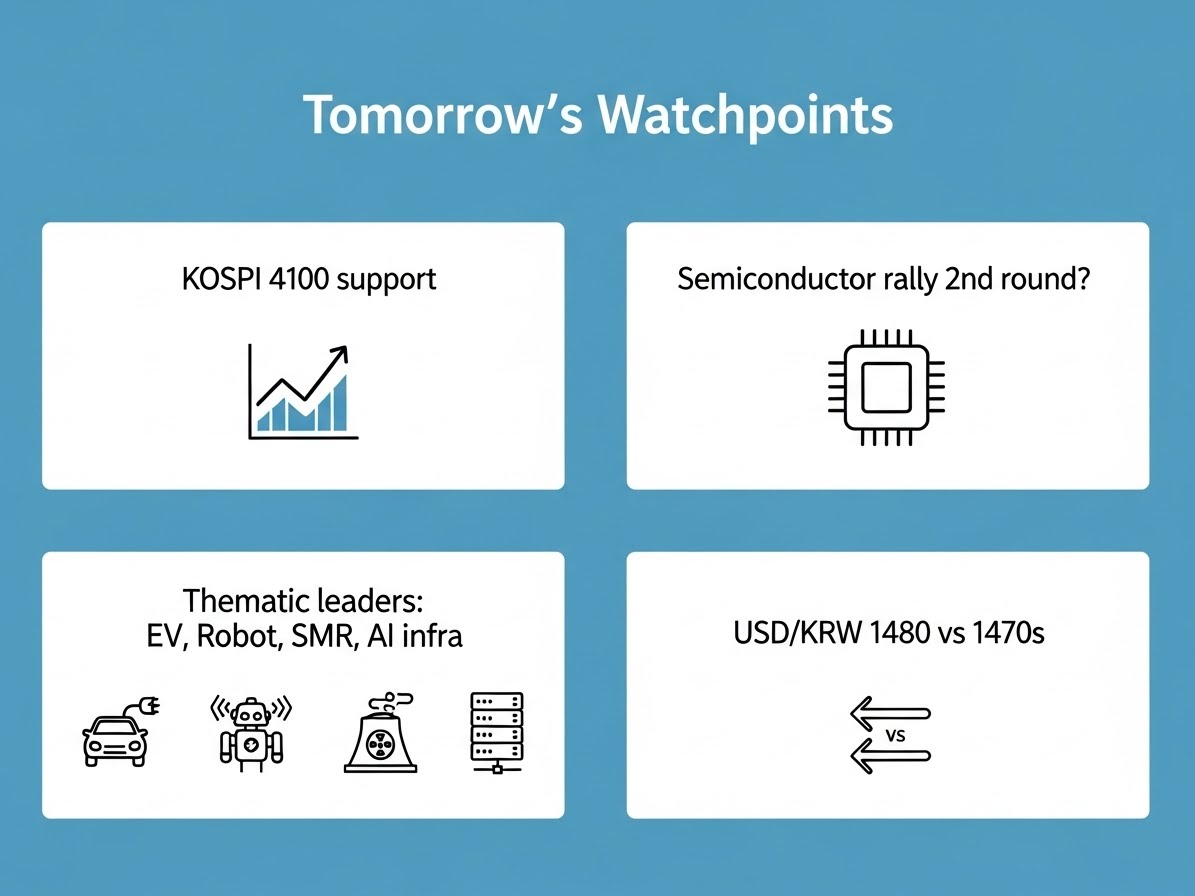 Tomorrow's Watchpoints

KOSPI 4100 support

Semiconductor rally 2nd round?

Thematic leaders: EV, Robot, SMR, AI infra

USD/KRW 1480 vs 1470s

vs